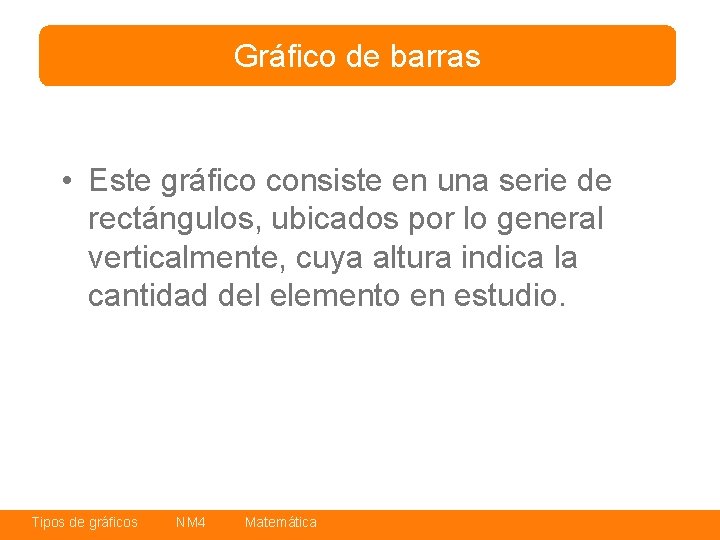 Gráfico de barras

• Este gráfico consiste en una serie de rectángulos, ubicados por lo general verticalmente, cuya altura indica la cantidad del elemento en estudio.

Tipos de gráficos NM4 Matemática